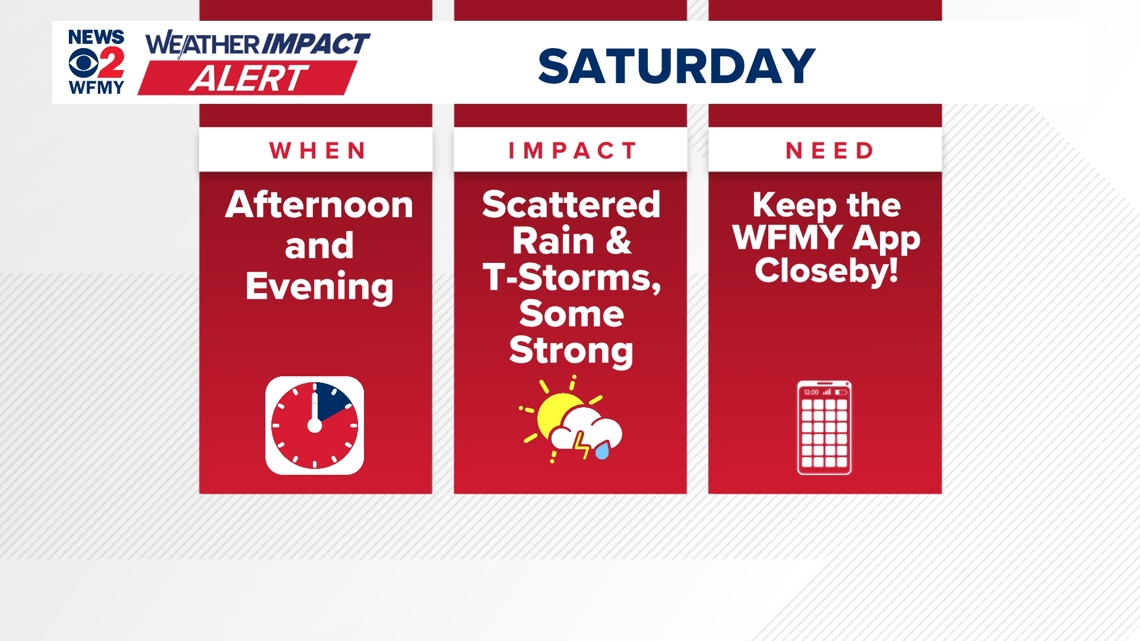 NEWS 2 WFMY

WEATHER IMPACT ALERT

SATURDAY

WHEN

Afternoon and Evening

IMPACT

Scattered Rain & T-Storms, Some Strong

NEED

Keep the WFMY App Closeby!

12:00